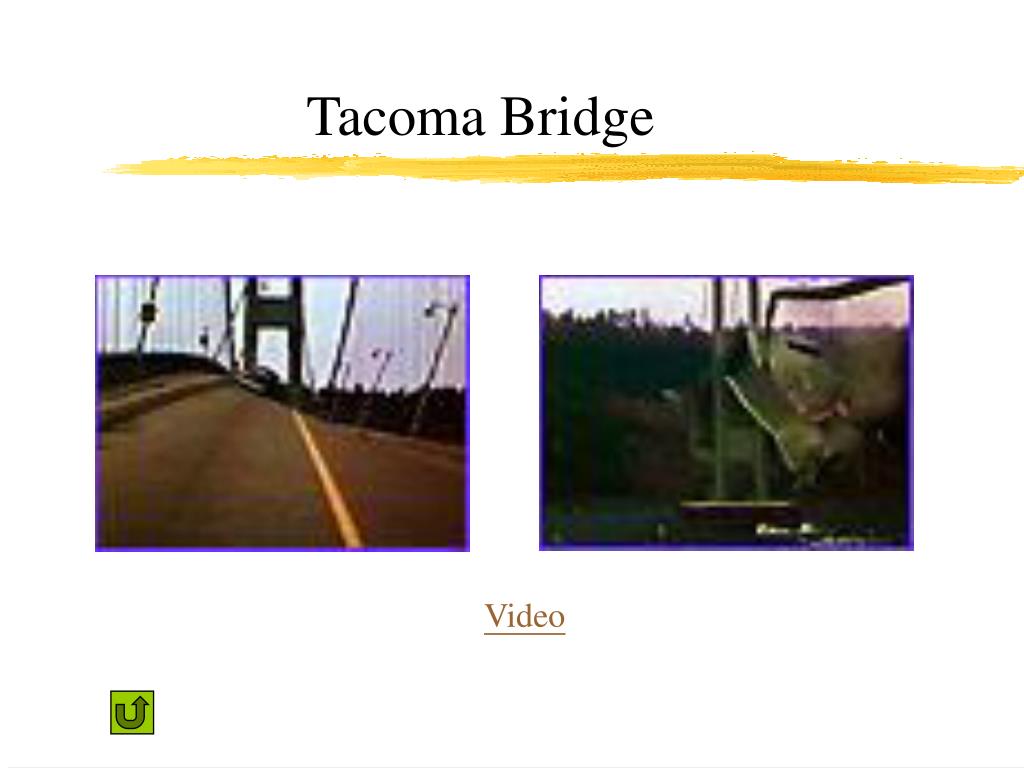 Tacoma Bridge

Video